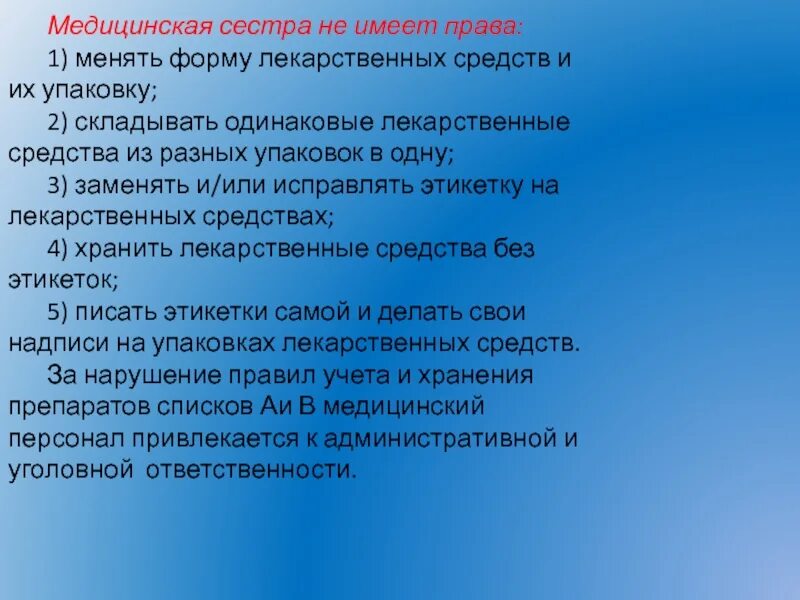 Медицинская сестра не имеет права:

1) менять форму лекарственных средств и их упаковку;

2) складывать одинаковые лекарственные средства из разных упаковок в одну;

3) заменять и/или исправлять этикетку на лекарственных средствах;

4) хранить лекарственные средства без этикеток;

5) писать этикетки самой и делать свои надписи на упаковках лекарственных средств.

За нарушение правил учета и хранения препаратов списков Аи В медицинский персонал привлекается к административной и уголовной ответственности.